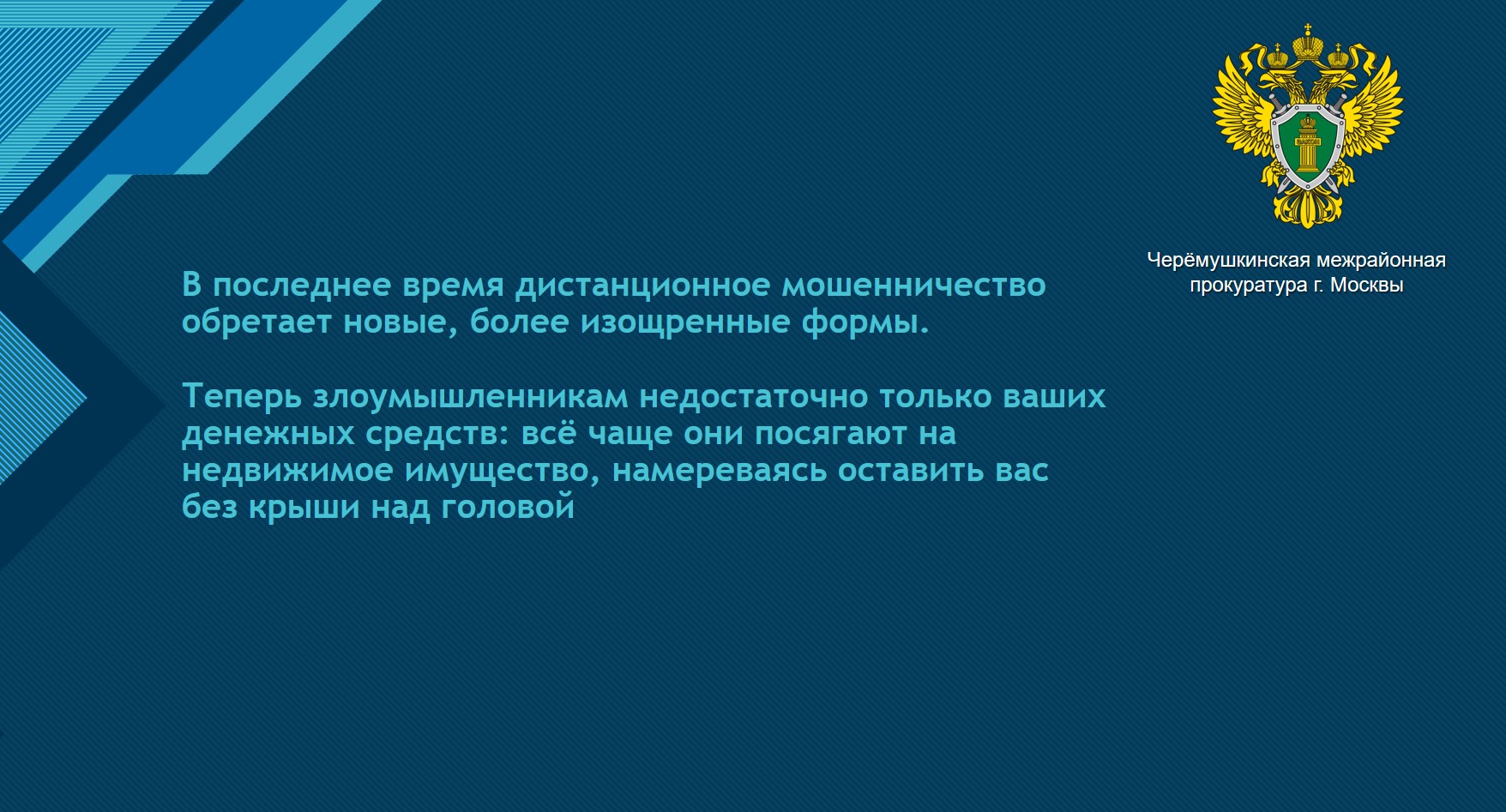 Черёмушкинская межрайонная прокуратура г. Москвы

В последнее время дистанционное мошенничество обретает новые, более изощренные формы.

Теперь злоумышленникам недостаточно только ваших денежных средств: всё чаще они посягают на недвижимое имущество, намереваясь оставить вас без крыши над головой